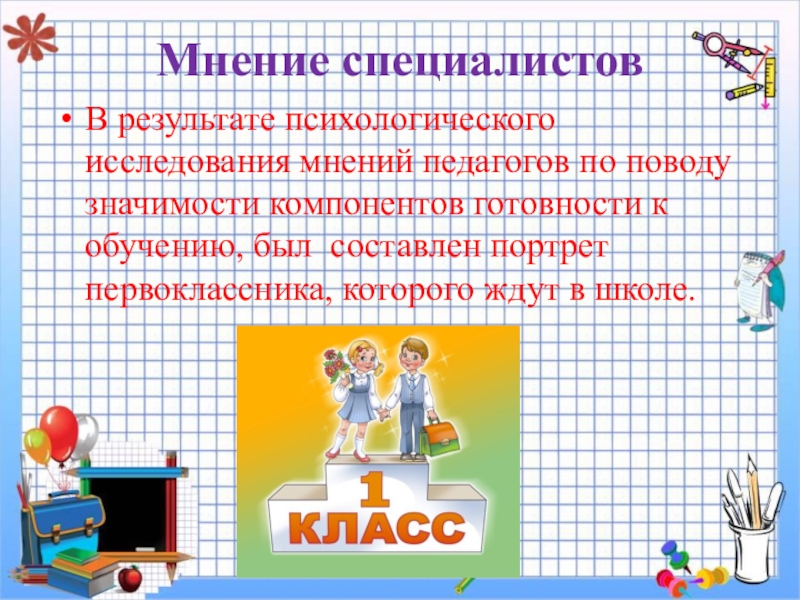 Мнение специалистов

• В результате психологического исследования мнений педагогов по поводу значимости компонентов готовности к обучению, был  составлен портрет первоклассника, которого ждут в школе.

1
КЛАСС